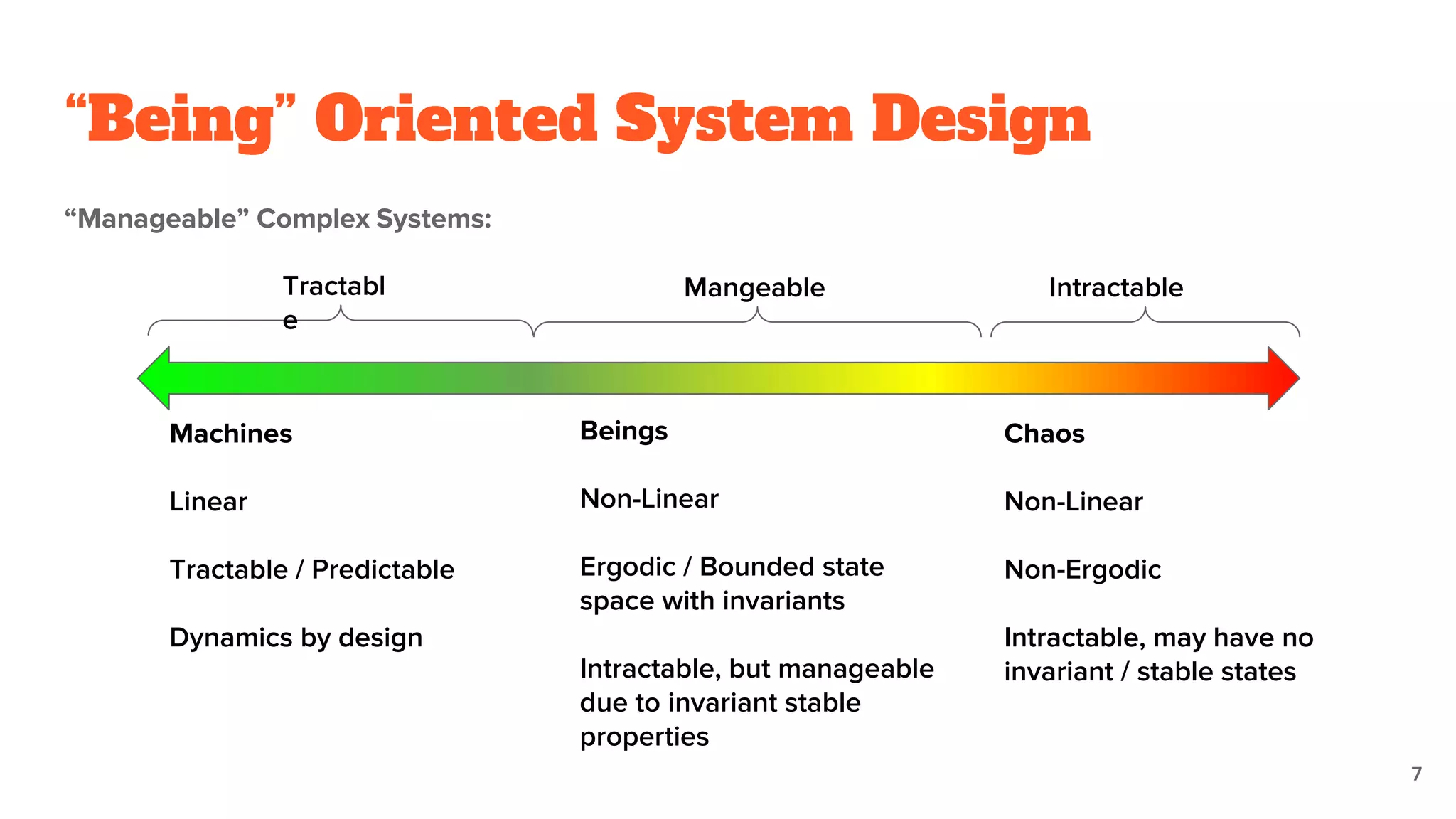 “Being” Oriented System Design

“Manageable” Complex Systems:

Tractable

Mangeable

Intractable

Machines

Linear

Tractable / Predictable

Dynamics by design

Beings

Non-Linear

Ergodic / Bounded state space with invariants

Intractable, but manageable due to invariant stable properties

Chaos

Non-Linear

Non-Ergodic

Intractable, may have no invariant / stable states

7